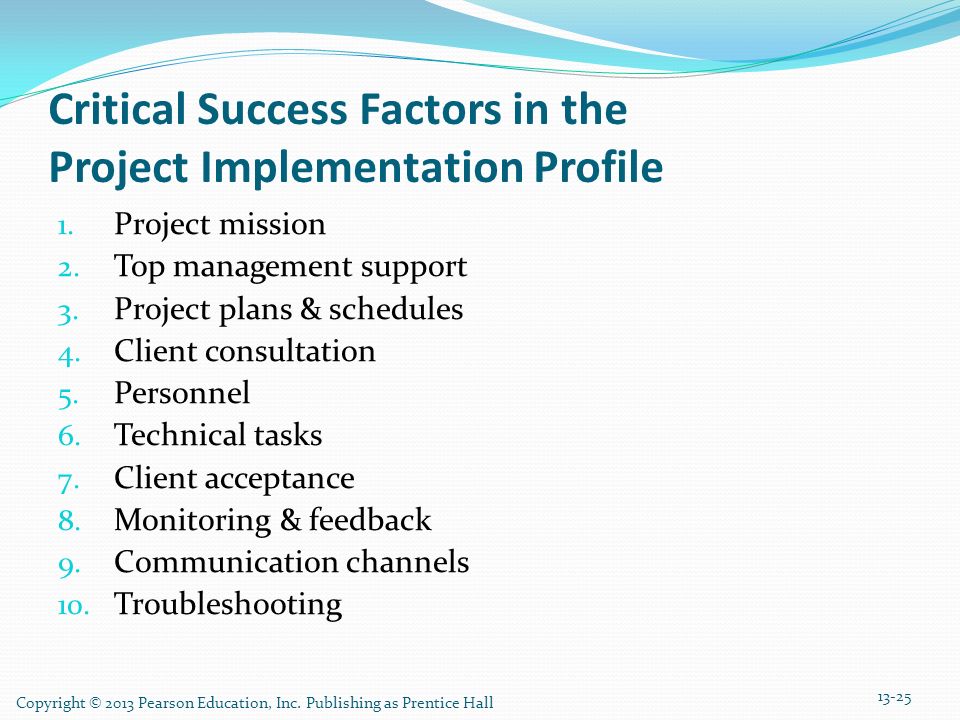 Critical Success Factors in the Project Implementation Profile

1. Project mission
2. Top management support
3. Project plans & schedules
4. Client consultation
5. Personnel
6. Technical tasks
7. Client acceptance
8. Monitoring & feedback
9. Communication channels
10. Troubleshooting

Copyright © 2013 Pearson Education, Inc. Publishing as Prentice Hall

13-25